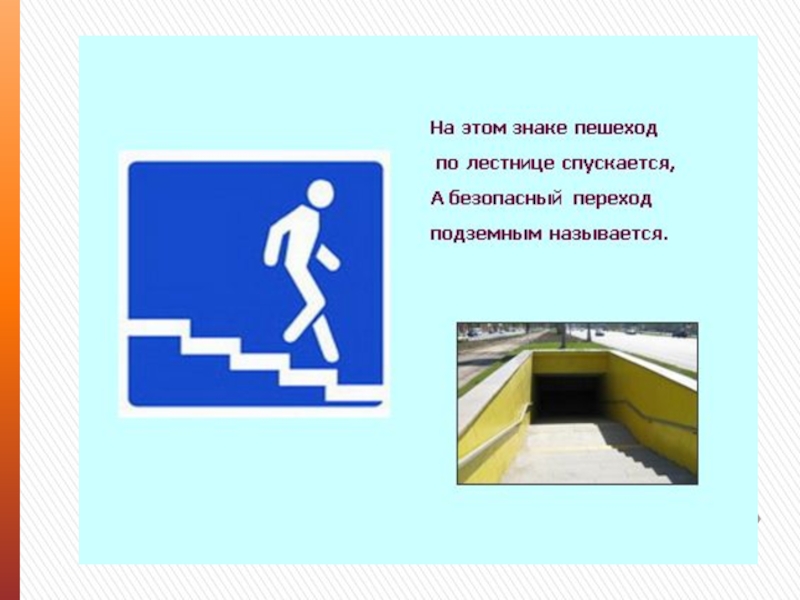 На этом знаке пешеход
по лестнице спускается,
А безопасный переход
подземным называется.